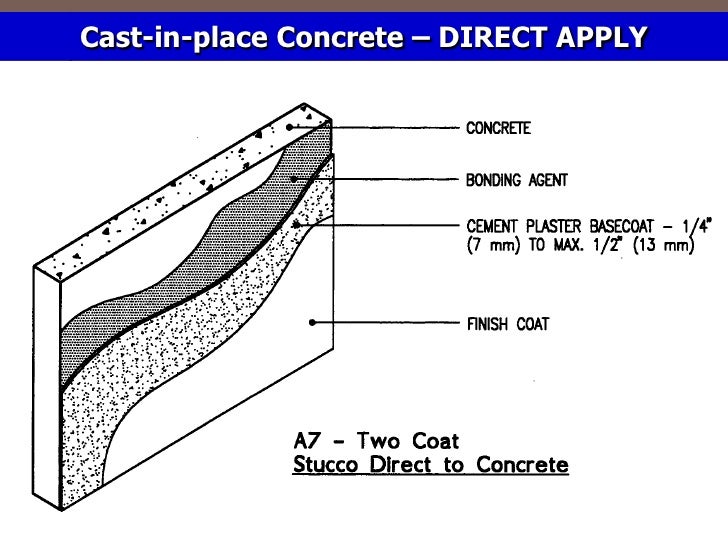 Cast-in-place Concrete – DIRECT APPLY

CONCRETE

BONDING AGENT

CEMENT PLASTER BASECOAT – 1/4" (7 mm) TO MAX. 1/2" (13 mm)

FINISH COAT

A7 – Two Coat
Stucco Direct to Concrete